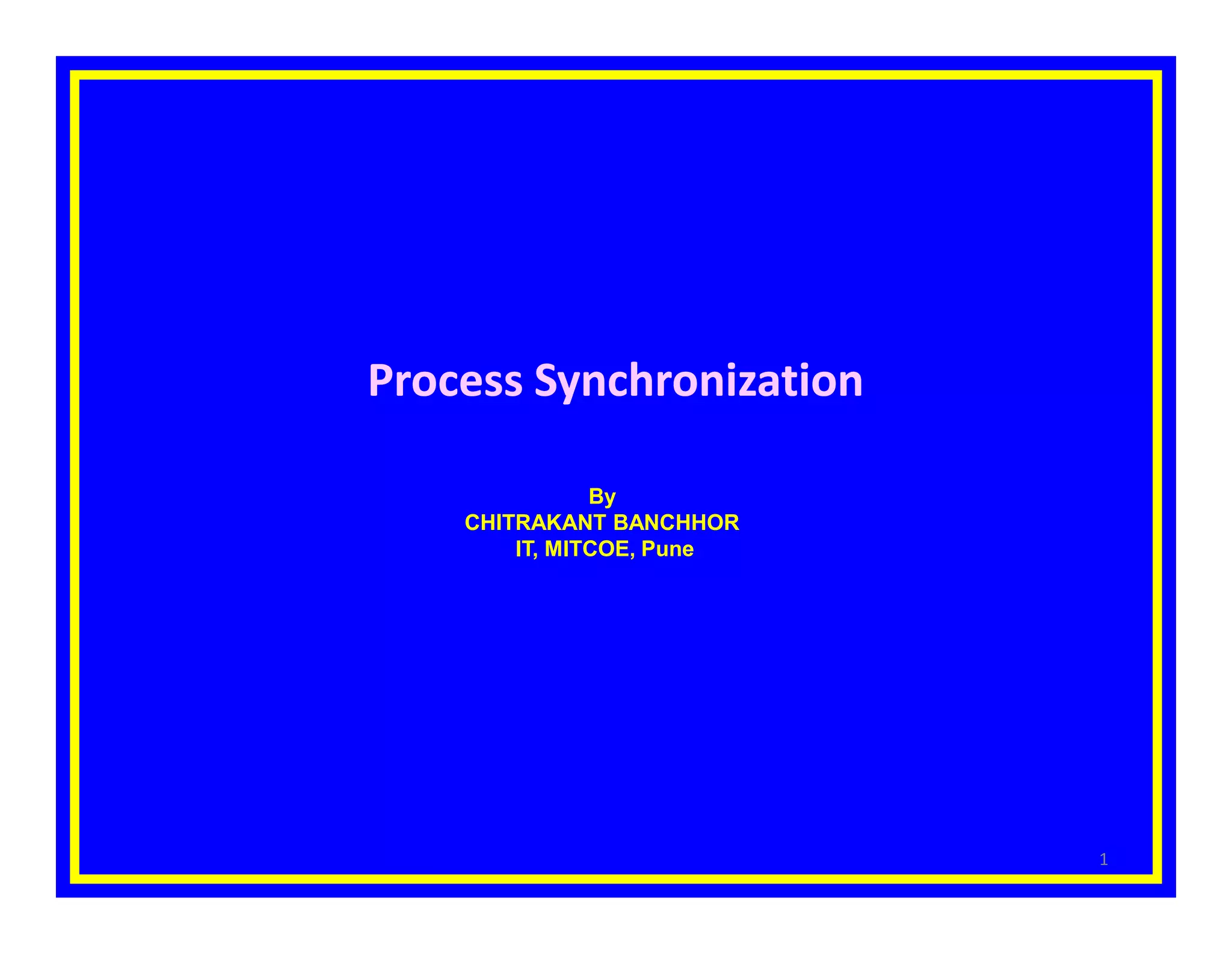 Process Synchronization

By
CHITRAKANT BANCHHOR
IT, MITCOE, Pune

1